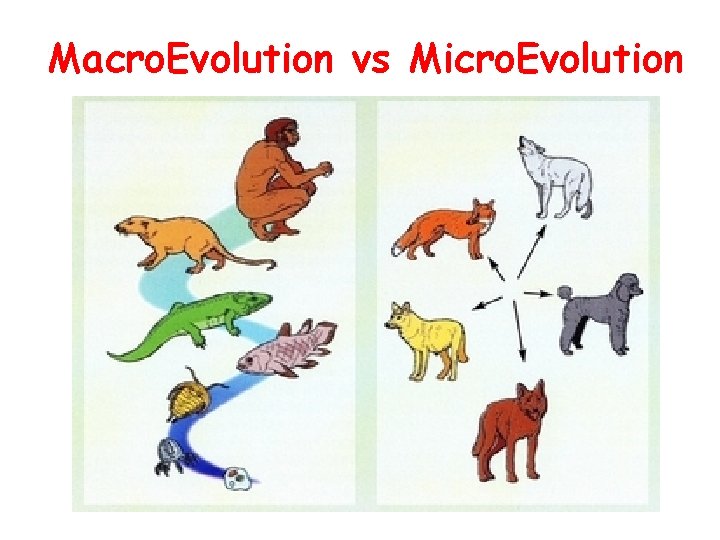 MacroEvolution vs MicroEvolution